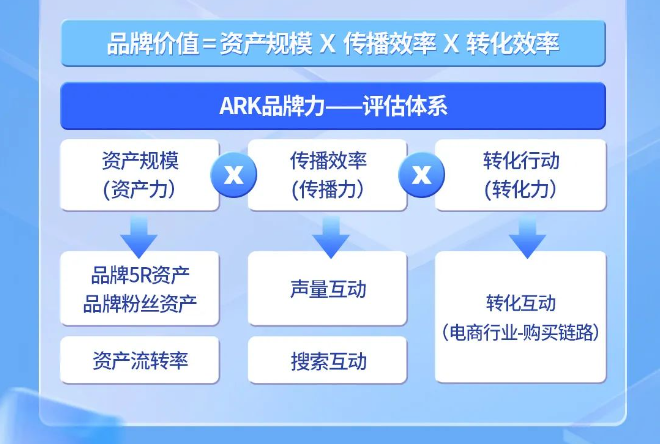 品牌价值＝资产规模 X 传播效率 X 转化效率

ARK品牌力——评估体系

资产规模
（资产力）

X

传播效率
（传播力）

X

转化行动
（转化力）

品牌5R资产
品牌粉丝资产

资产流转率

声量互动

搜索互动

转化互动
（电商行业-购买链路）